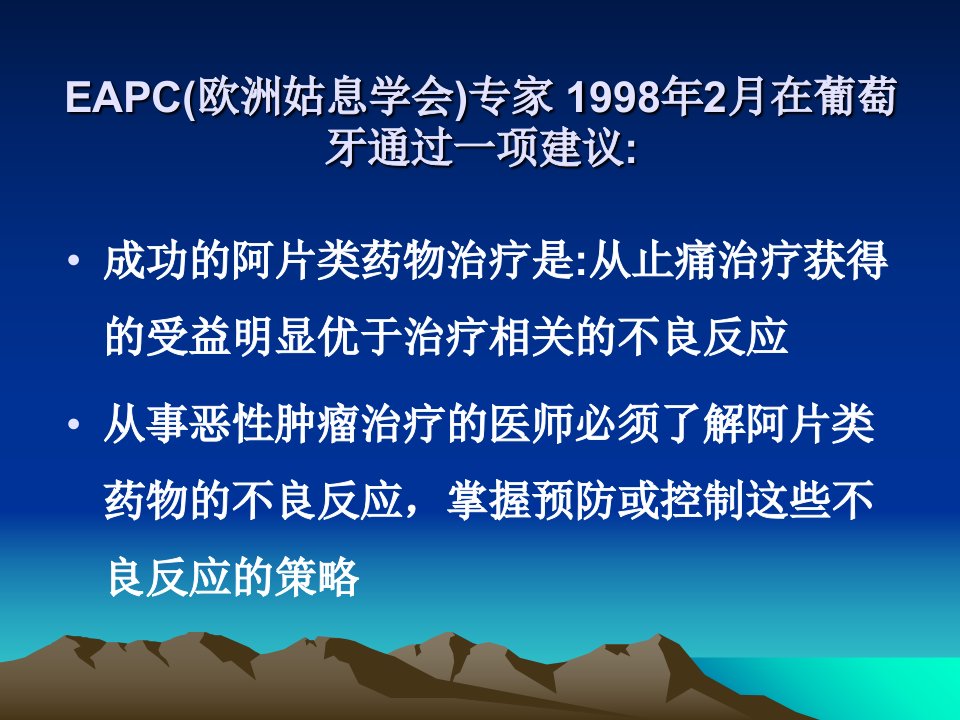 EAPC(欧洲姑息学会)专家 1998年2月在葡萄牙通过一项建议:

• 成功的阿片类药物治疗是:从止痛治疗获得的受益明显优于治疗相关的不良反应

• 从事恶性肿瘤治疗的医师必须了解阿片类药物的不良反应，掌握预防或控制这些不良反应的策略